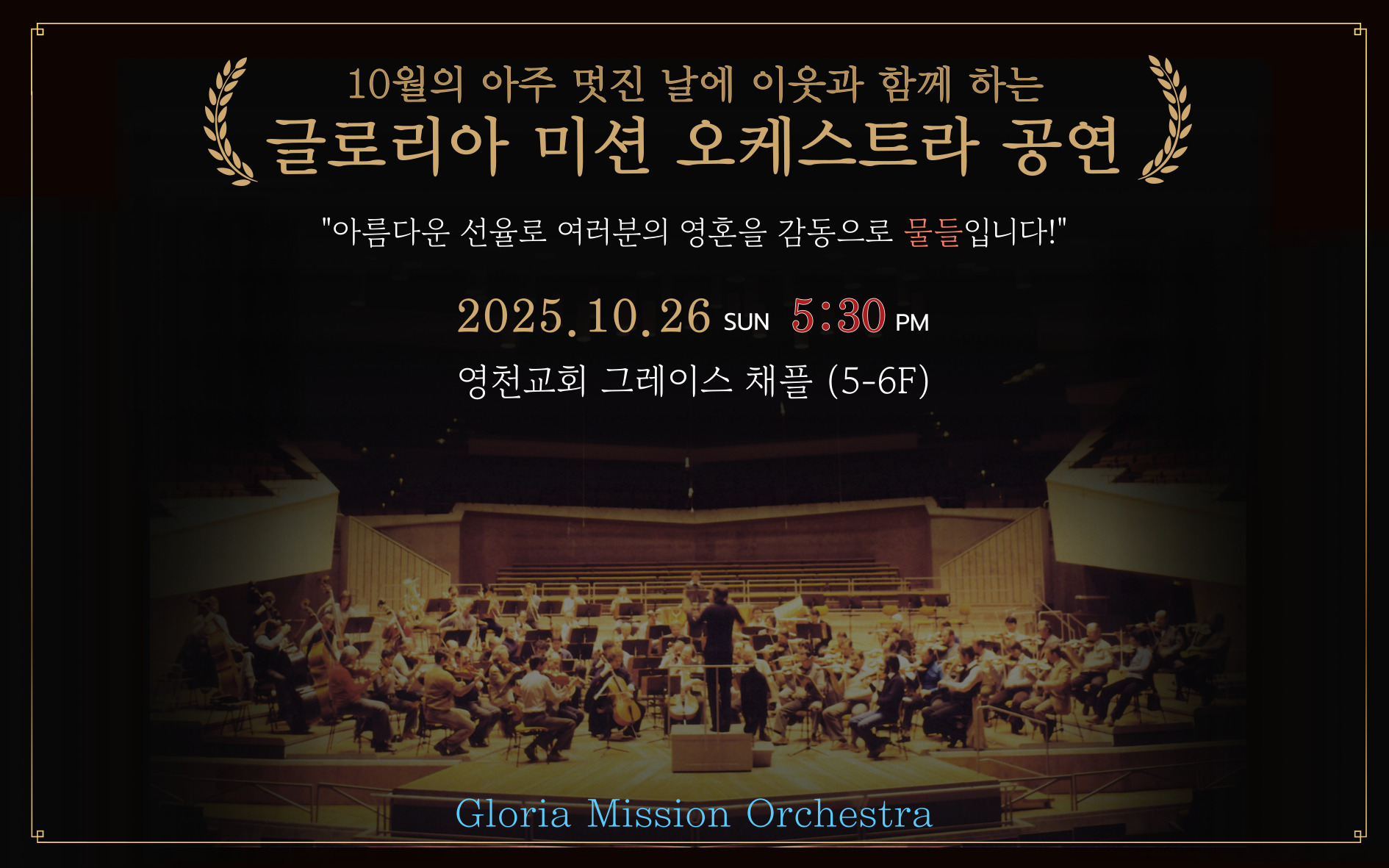 10월의 아주 멋진 날에 이웃과 함께 하는

글로리아 미션 오케스트라 공연

"아름다운 선율로 여러분의 영혼을 감동으로 물들입니다!"

2025.10.26 SUN 5:30 PM

영천교회 그레이스 채플 (5-6F)

Gloria Mission Orchestra